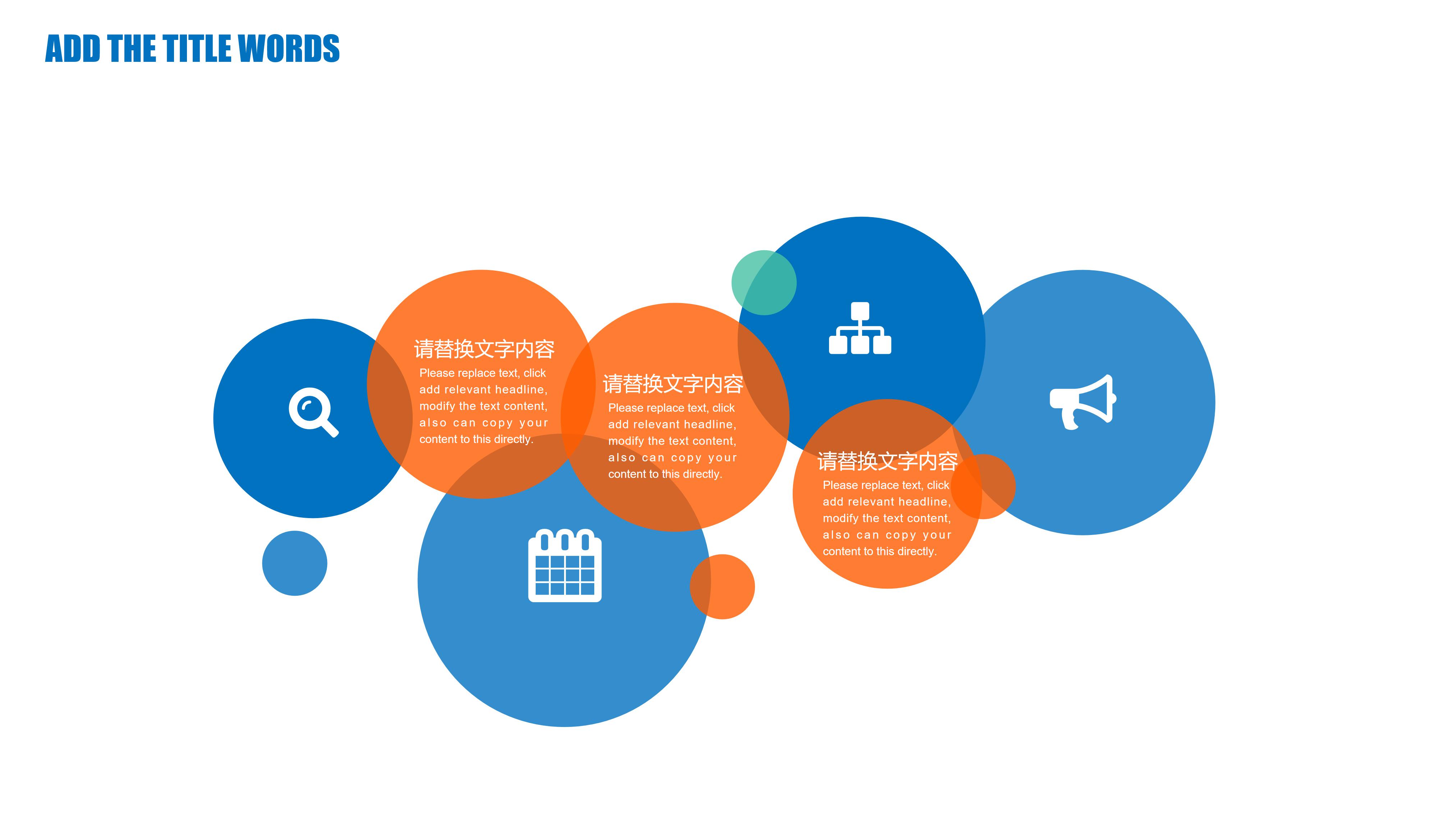 ADD THE TITLE WORDS

请替换文字内容

Please replace text, click add relevant headline, modify the text content, also can copy your content to this directly.

请替换文字内容

Please replace text, click add relevant headline, modify the text content, also can copy your content to this directly.

请替换文字内容

Please replace text, click add relevant headline, modify the text content, also can copy your content to this directly.